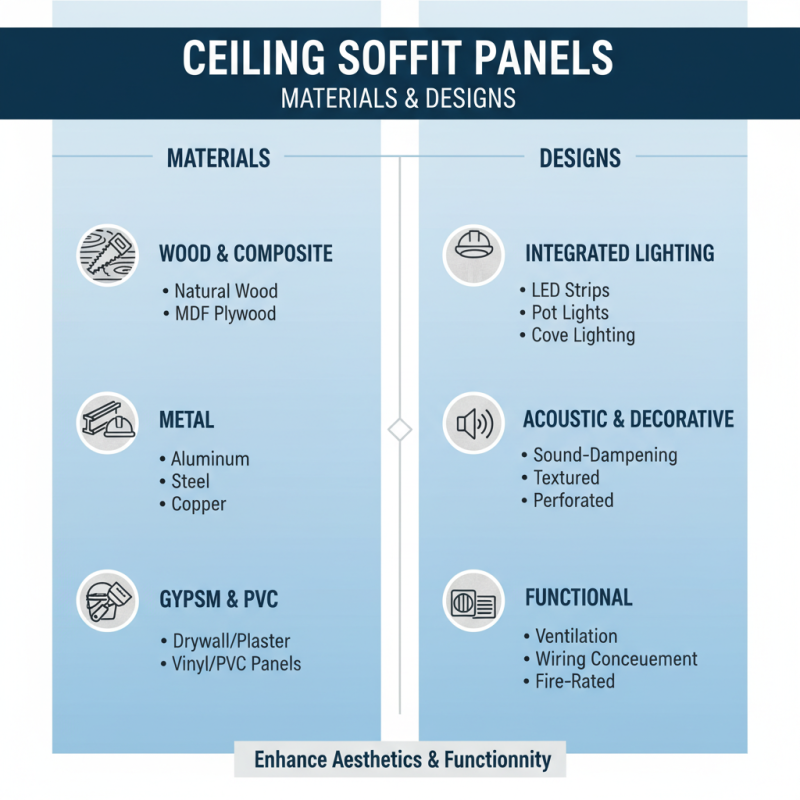 CEILING SOFFIT PANELS
MATERIALS & DESIGNS

MATERIALS

WOOD & COMPOSITE
• Natural Wood
• MDF Plywood

METAL
• Aluminum
• Steel
• Copper

GYPSM & PVC
• Drywall/Plaster
• Vinyl/PVC Panels

DESIGNS

INTEGRATED LIGHTING
• LED Strips
• Pot Lights
• Cove Lighting

ACOUSTIC & DECORATIVE
• Sound-Dampening
• Textured
• Perforated

FUNCTIONAL
• Ventilation
• Wiring Conceuement
• Fire-Rated

Enhance Aesthetics & Functionnity